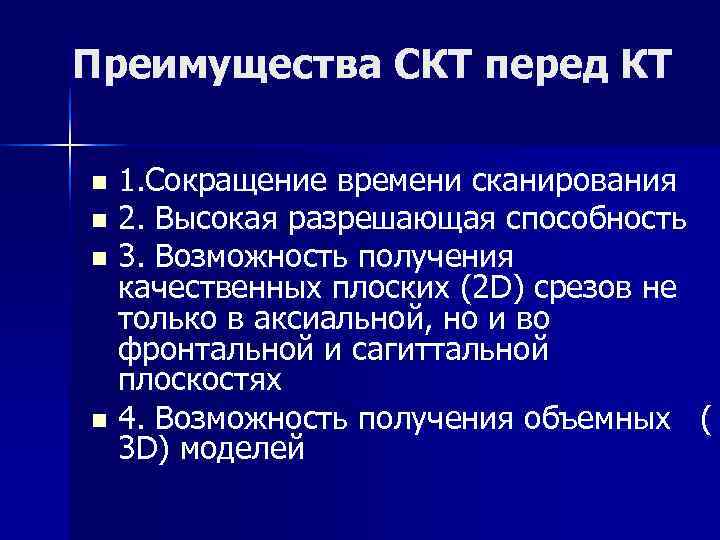 Преимущества СКТ перед КТ

- 1.Сокращение времени сканирования
- 2. Высокая разрешающая способность
- 3. Возможность получения качественных плоских (2D) срезов не только в аксиальной, но и во фронтальной и сагиттальной плоскостях
- 4. Возможность получения объемных ( 3D) моделей